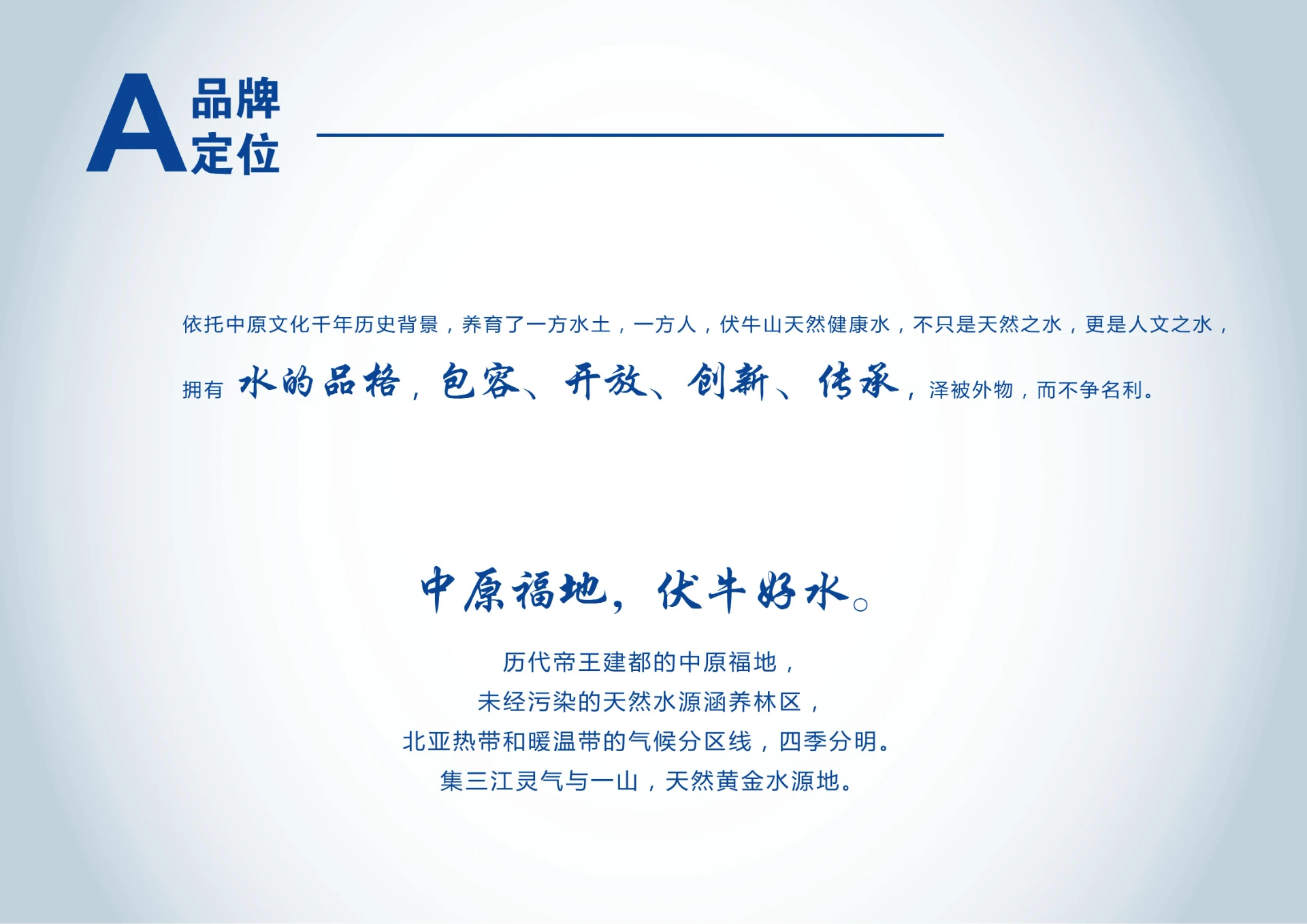 A 品牌定位

依托中原文化千年历史背景，养育了一方水土，一方人，伏牛山天然健康水，不只是天然之水，更是人文之水，拥有 水的品格，包容、开放、创新、传承，泽被外物，而不争名利。

中原福地，伏牛好水。

历代帝王建都的中原福地，
未经污染的天然水源涵养林区，
北亚热带和暖温带的气候分区线，四季分明。
集三江灵气与一山，天然黄金水源地。